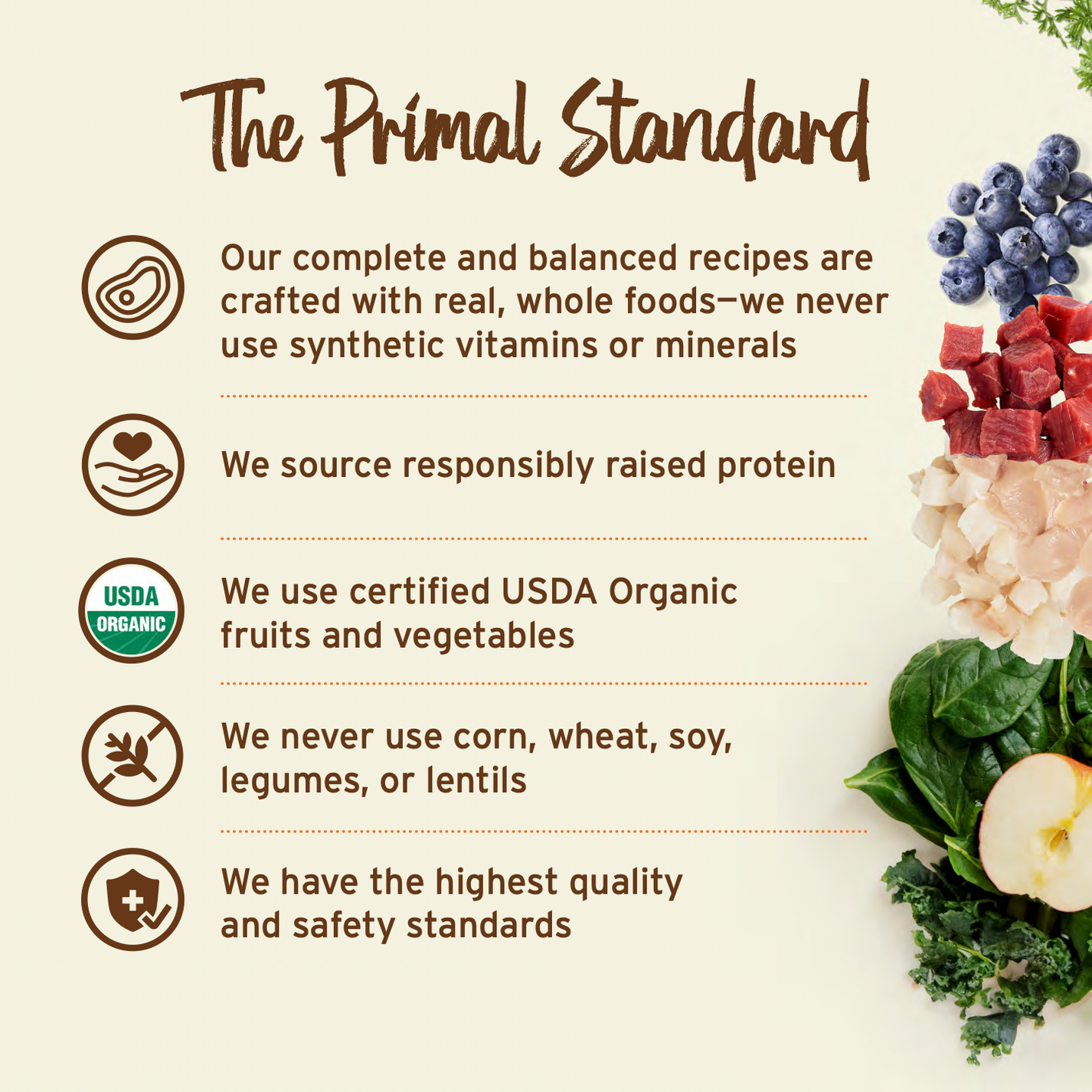 The Primal Standard

Our complete and balanced recipes are crafted with real, whole foods—we never use synthetic vitamins or minerals

We source responsibly raised protein

USDA ORGANIC

We use certified USDA Organic fruits and vegetables

We never use corn, wheat, soy, legumes, or lentils

We have the highest quality and safety standards